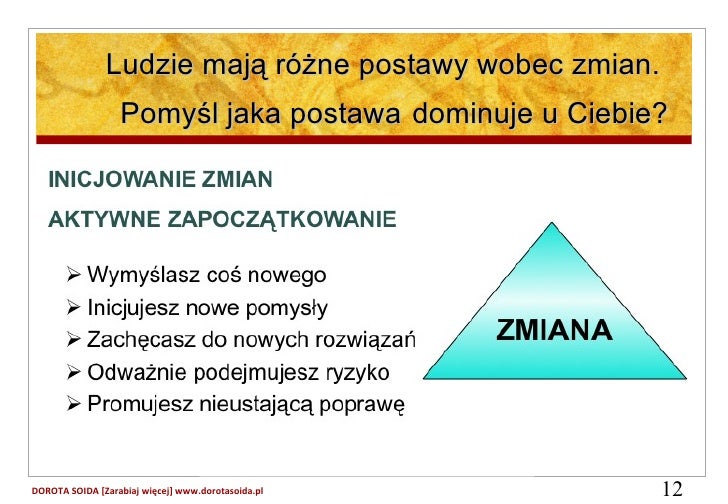 Ludzie mają różne postawy wobec zmian.

Pomyśl jaka postawa dominuje u Ciebie?

INICJOWANIE ZMIAN

AKTYWNE ZAPOCZĄTKOWANIE

➢ Wymyślasz coś nowego
➢ Inicjujesz nowe pomysły
➢ Zachęcasz do nowych rozwiązań
➢ Odważnie podejmujesz ryzyko
➢ Promujesz nieustającą poprawę

ZMIANA

DOROTA SOIDA [Zarabiaj więcej] www.dorotasoida.pl

12